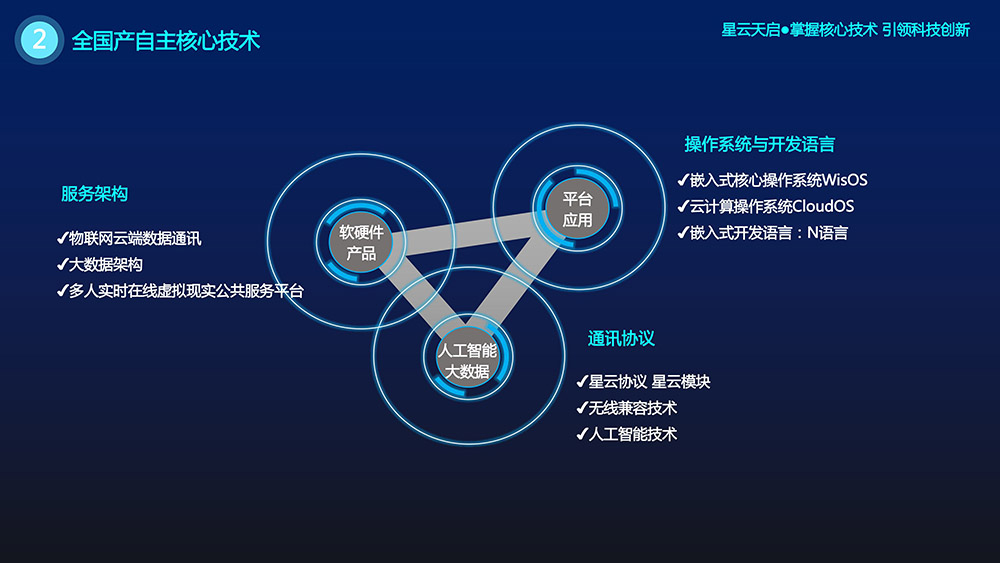 2 全国产自主核心技术

星云天启●掌握核心技术 引领科技创新

服务架构

✔物联网云端数据通讯
✔大数据架构
✔多人实时在线虚拟现实公共服务平台

软硬件产品

平台应用

人工智能大数据

操作系统与开发语言

✔嵌入式核心操作系统WisOS
✔云计算操作系统CloudOS
✔嵌入式开发语言：N语言

通讯协议

✔星云协议 星云模块
✔无线兼容技术
✔人工智能技术